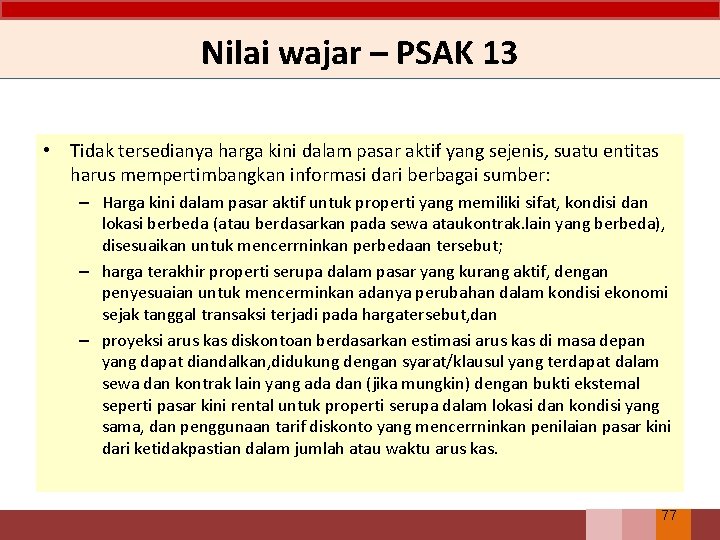 Nilai wajar – PSAK 13

• Tidak tersedianya harga kini dalam pasar aktif yang sejenis, suatu entitas harus mempertimbangkan informasi dari berbagai sumber:

– Harga kini dalam pasar aktif untuk properti yang memiliki sifat, kondisi dan lokasi berbeda (atau berdasarkan pada sewa ataukontrak.lain yang berbeda), disesuaikan untuk mencerrninkan perbedaan tersebut;

– harga terakhir properti serupa dalam pasar yang kurang aktif, dengan penyesuaian untuk mencerminkan adanya perubahan dalam kondisi ekonomi sejak tanggal transaksi terjadi pada hargatersebut,dan

– proyeksi arus kas diskontoan berdasarkan estimasi arus kas di masa depan yang dapat diandalkan,didukung dengan syarat/klausul yang terdapat dalam sewa dan kontrak lain yang ada dan (jika mungkin) dengan bukti ekstemal seperti pasar kini rental untuk properti serupa dalam lokasi dan kondisi yang sama, dan penggunaan tarif diskonto yang mencerrninkan penilaian pasar kini dari ketidakpastian dalam jumlah atau waktu arus kas.

77